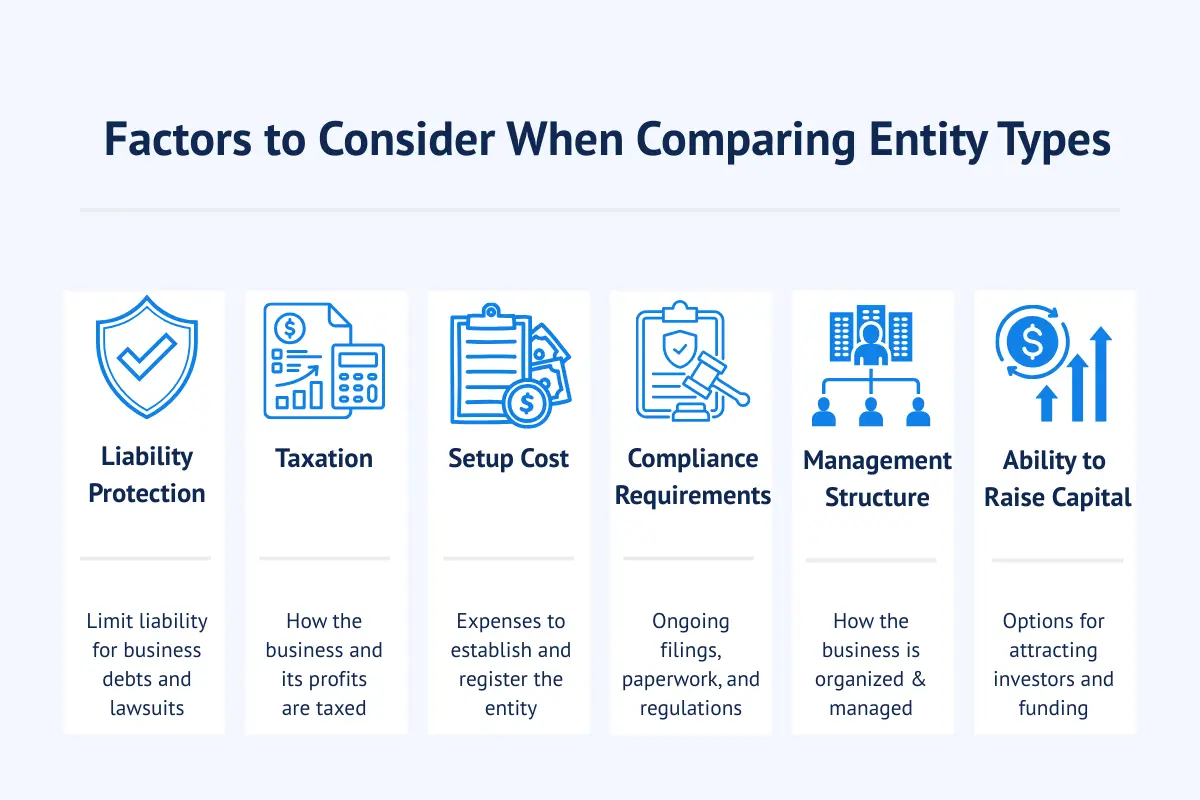 Factors to Consider When Comparing Entity Types

Liability Protection

Limit liability for business debts and lawsuits

Taxation

How the business and its profits are taxed

Setup Cost

Expenses to establish and register the entity

Compliance Requirements

Ongoing filings, paperwork, and regulations

Management Structure

How the business is organized & managed

Ability to Raise Capital

Options for attracting investors and funding